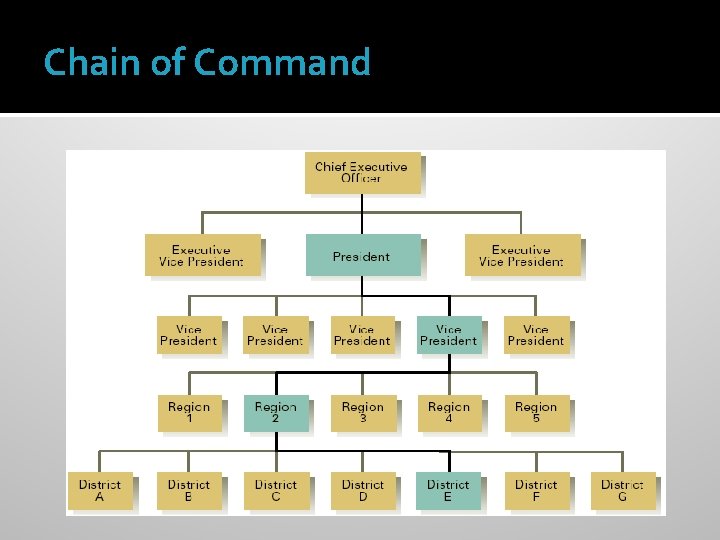 Chain of Command

Chief Executive Officer

Executive Vice President

President

Executive Vice President

Vice President

Vice President

Vice President

Vice President

Vice President

Region 1

Region 2

Region 3

Region 4

Region 5

District A

District B

District C

District D

District E

District F

District G